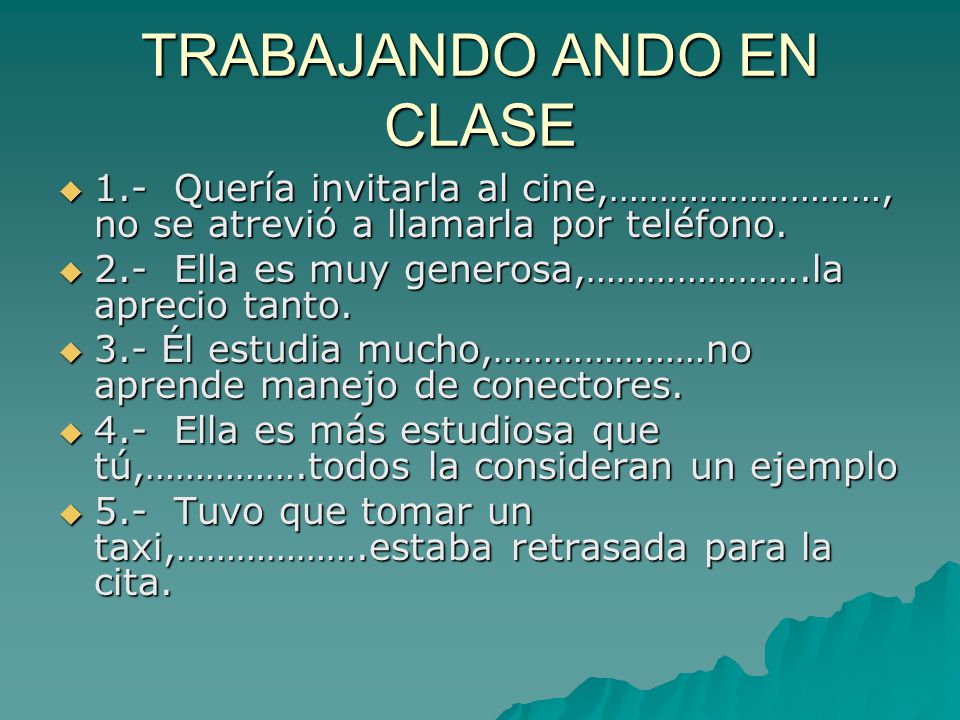 TRABAJANDO ANDO EN CLASE

1.- Quería invitarla al cine,………………………, no se atrevió a llamarla por teléfono.

2.- Ella es muy generosa,………………….la aprecio tanto.

3.- Él estudia mucho,…………………no aprende manejo de conectores.

4.- Ella es más estudiosa que tú,…………….todos la consideran un ejemplo

5.- Tuvo que tomar un taxi,……………….estaba retrasada para la cita.